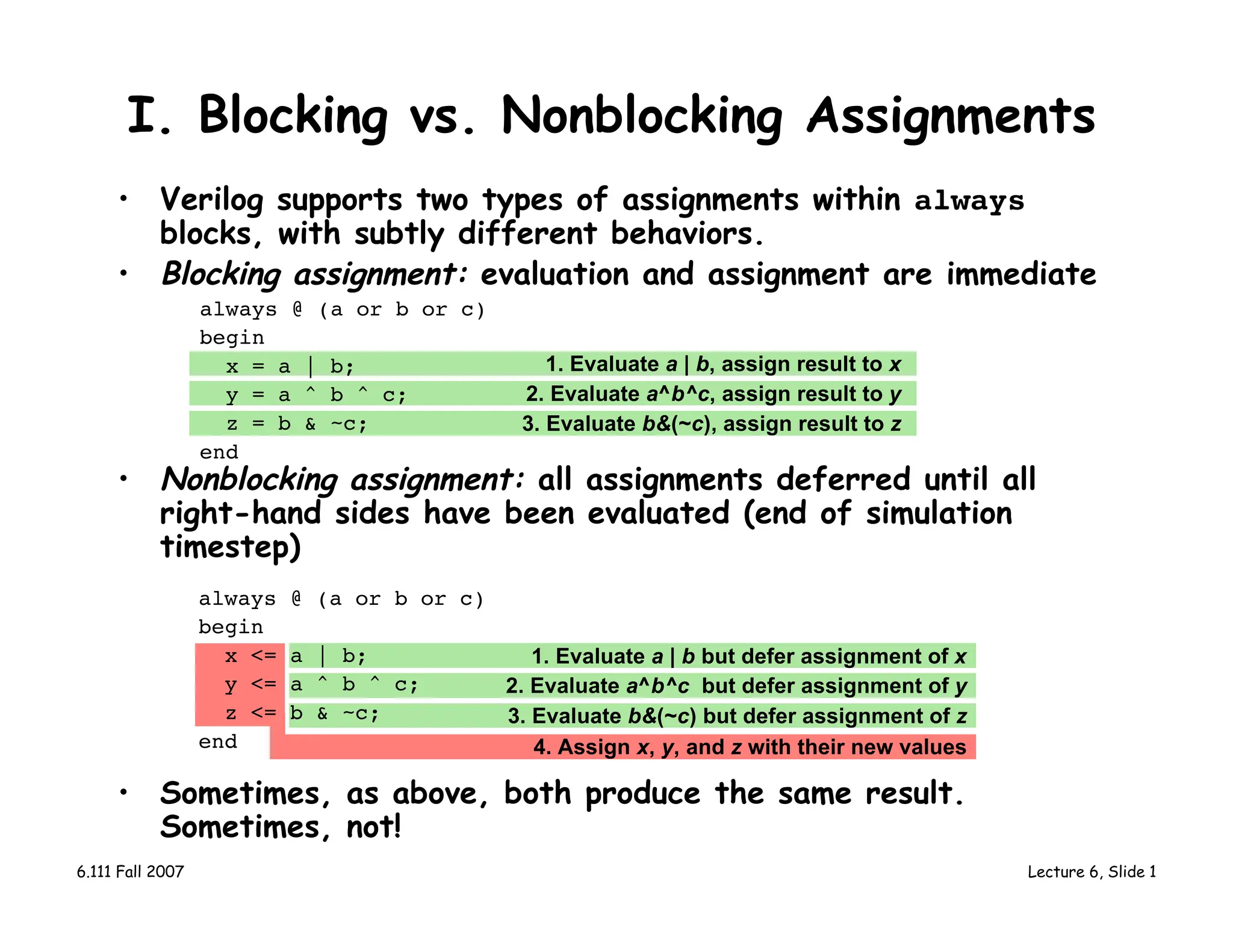 I. Blocking vs. Nonblocking Assignments

• Verilog supports two types of assignments within always blocks, with subtly different behaviors.

• Blocking assignment: evaluation and assignment are immediate

always @ (a or b or c)
begin
x = a | b; 1. Evaluate a | b, assign result to x
y = a ^ b ^ c; 2. Evaluate a^b^c, assign result to y
z = b & ~c; 3. Evaluate b&(~c), assign result to z
end

• Nonblocking assignment: all assignments deferred until all right-hand sides have been evaluated (end of simulation timestep)

always @ (a or b or c)
begin
x <= a | b; 1. Evaluate a | b but defer assignment of x
y <= a ^ b ^ c; 2. Evaluate a^b^c but defer assignment of y
z <= b & ~c; 3. Evaluate b&(~c) but defer assignment of z
end
4. Assign x, y, and z with their new values

• Sometimes, as above, both produce the same result. Sometimes, not!

6.111 Fall 2007

Lecture 6, Slide 1